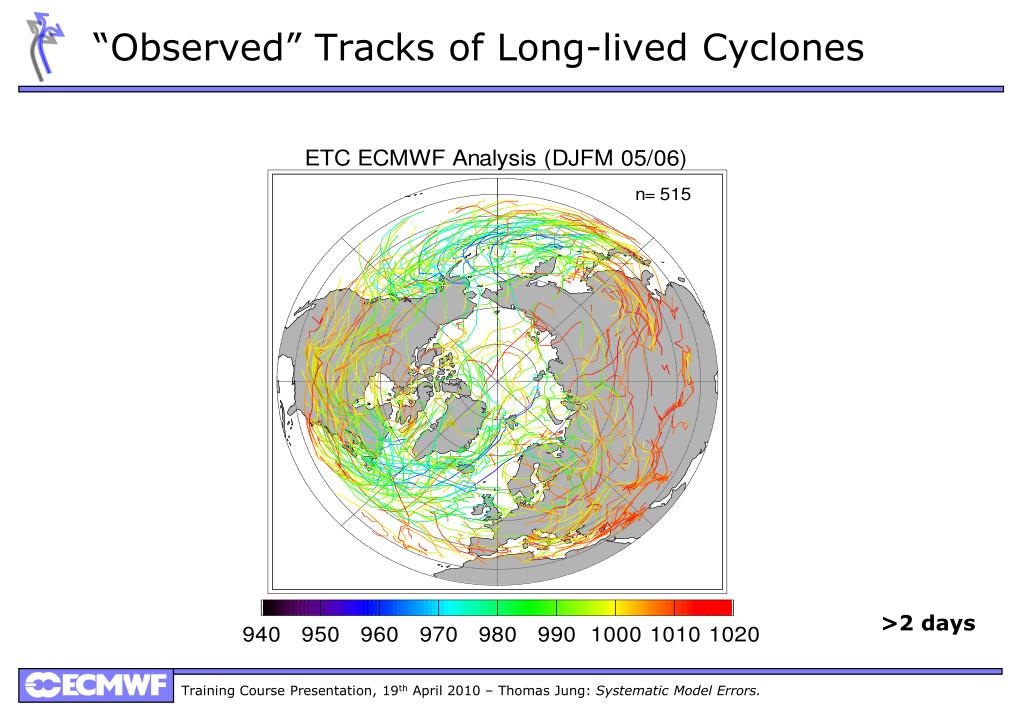 “Observed” Tracks of Long-lived Cyclones

ETC ECMWF Analysis (DJFM 05/06)

n= 515

940 950 960 970 980 990 1000 1010 1020

>2 days

ECMWF

Training Course Presentation, 19th April 2010 – Thomas Jung: Systematic Model Errors.